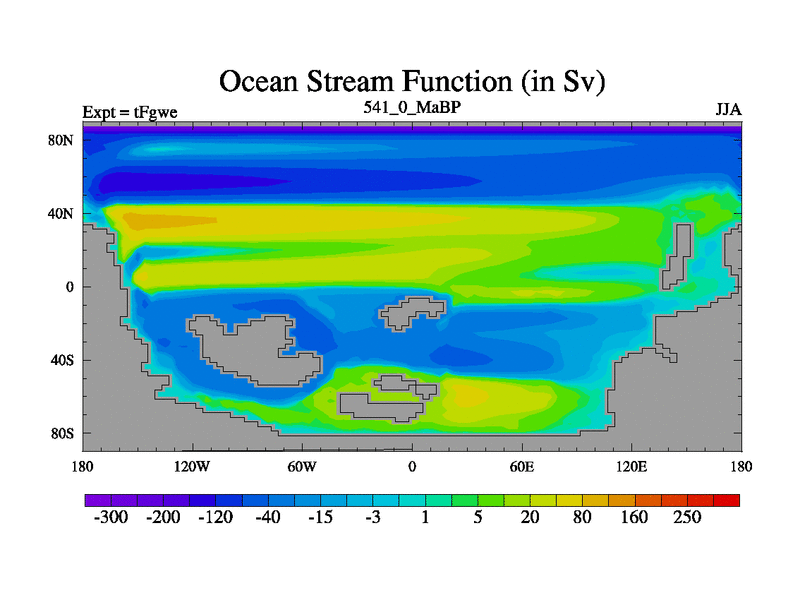 Ocean Stream Function (in Sv)

Expt = tFgwe

541_0_MaBP

JJA

80N
40N
0
40S
80S

180
120W
60W
0
60E
120E
180

-300
-200
-120
-40
-15
-3
1
5
20
80
160
250